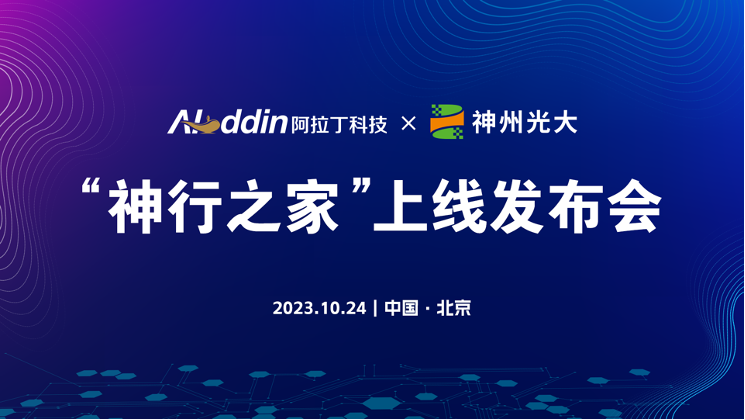 Aladdin 阿拉丁科技 × 神州光大

“神行之家”上线发布会

2023.10.24 | 中国 · 北京